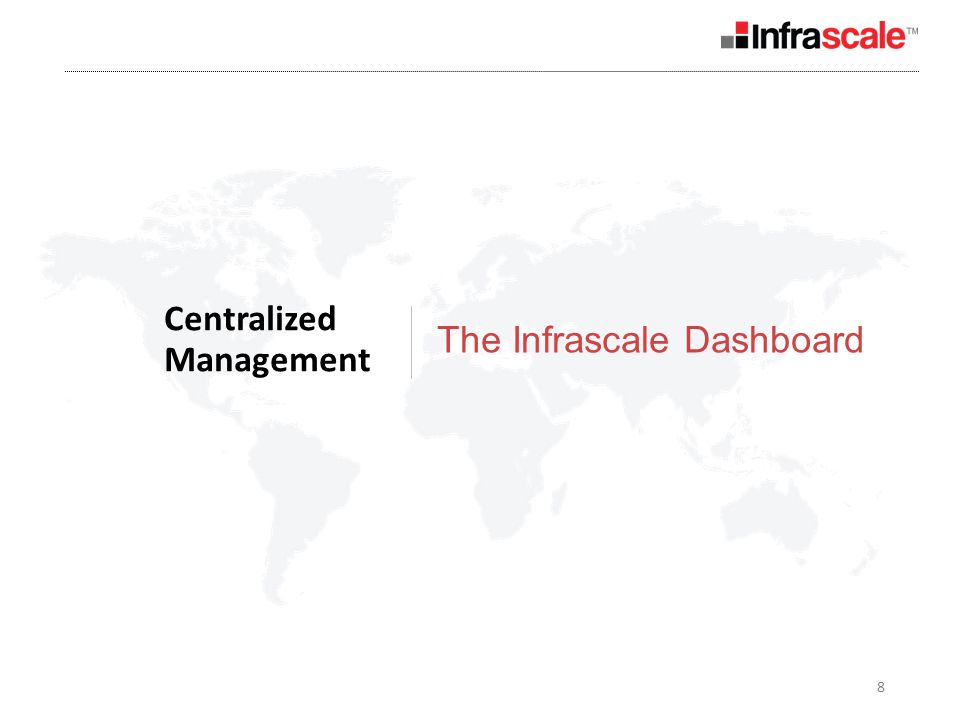 Infrascale™

Centralized Management

The Infrascale Dashboard

8